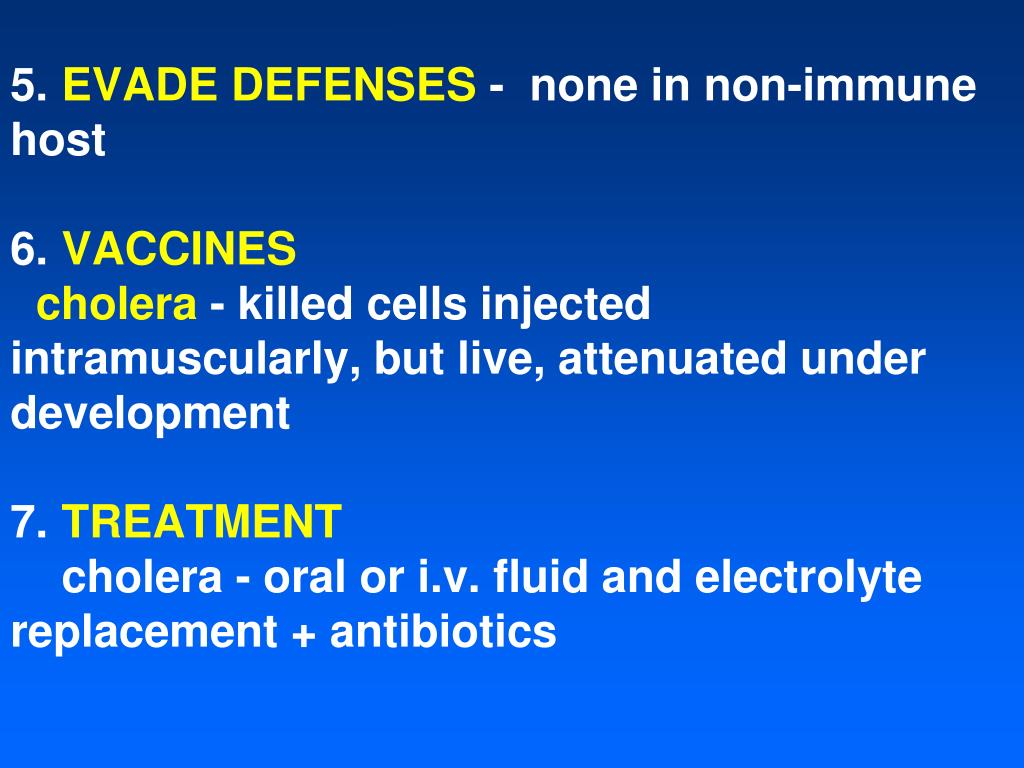 5. EVADE DEFENSES - none in non-immune host

6. VACCINES
cholera - killed cells injected intramuscularly, but live, attenuated under development

7. TREATMENT
cholera - oral or i.v. fluid and electrolyte replacement + antibiotics